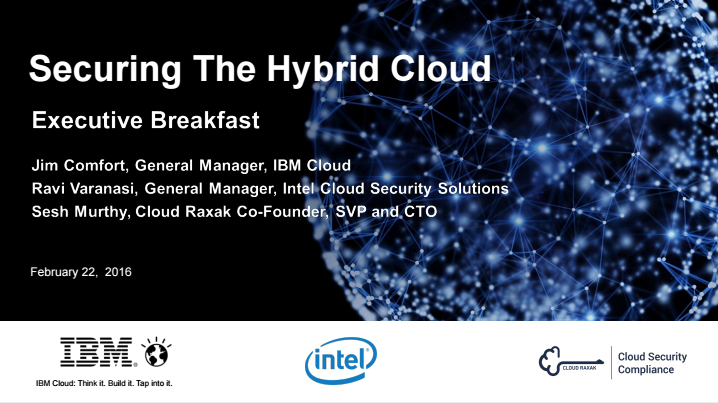 Securing The Hybrid Cloud

Executive Breakfast

Jim Comfort, General Manager, IBM Cloud
Ravi Varanasi, General Manager, Intel Cloud Security Solutions
Sesh Murthy, Cloud Raxak Co-Founder, SVP and CTO

February 22, 2016

IBM

IBM Cloud: Think it. Build it. Tap into it.

intel

CLOUD RAXAK

Cloud Security Compliance